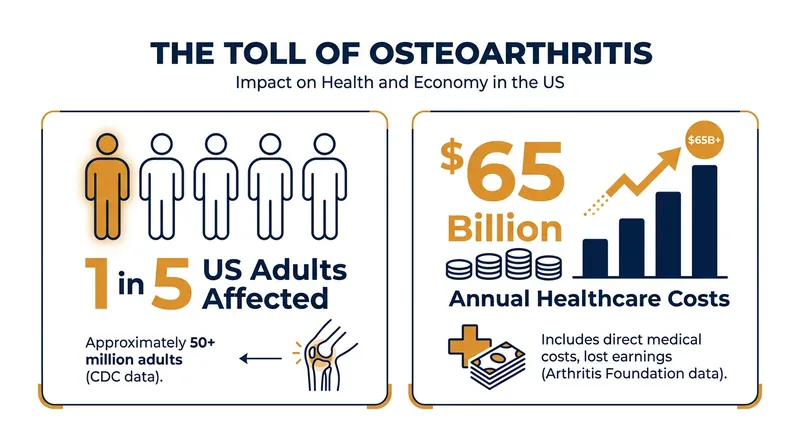 THE TOLL OF OSTEOARTHRITIS
Impact on Health and Economy in the US

1 in 5 US Adults Affected

Approximately 50+ million adults (CDC data).

$65 Billion

$65B+

Annual Healthcare Costs

Includes direct medical costs, lost earnings (Arthritis Foundation data).